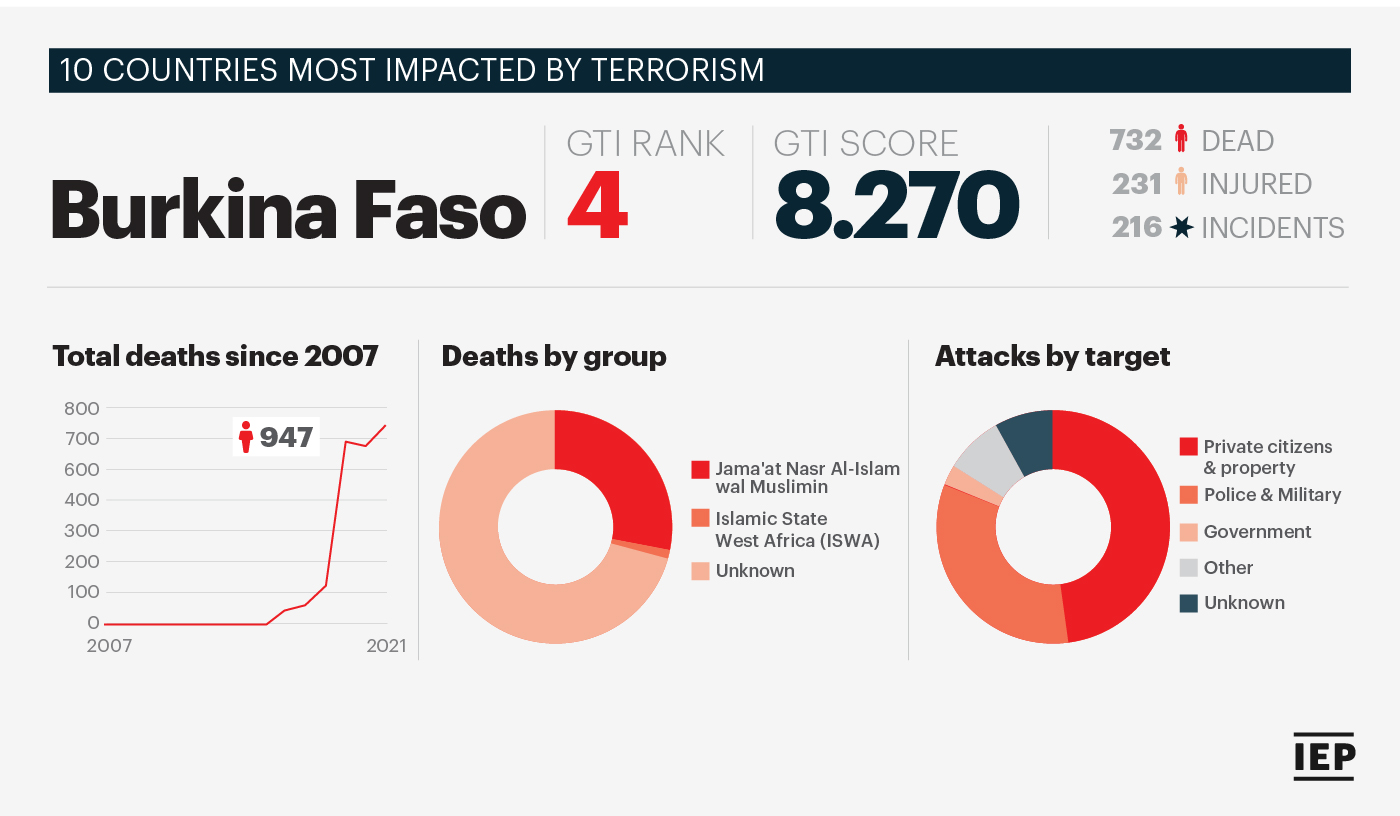 10 COUNTRIES MOST IMPACTED BY TERRORISM

Burkina Faso

GTI RANK
4

GTI SCORE
8.270

732 DEAD
231 INJURED
216 INCIDENTS

Total deaths since 2007

800
700
600
500
400
300
200
100
0
947
2007
2021

Deaths by group

Jama'at Nasr Al-Islam wal Muslimin
Islamic State West Africa (ISWA)
Unknown

Attacks by target

Private citizens & property
Police & Military
Government
Other
Unknown

IEP